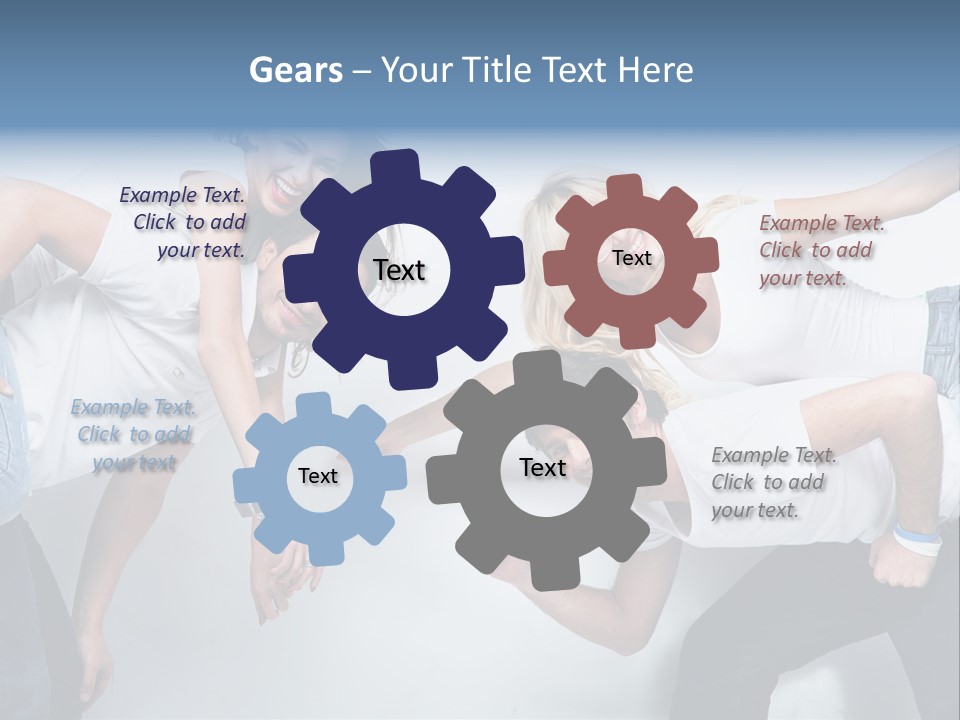 Gears – Your Title Text Here

Example Text. Click to add your text.

Text

Text

Example Text. Click to add your text.

Example Text. Click to add your text

Text

Text

Example Text. Click to add your text.